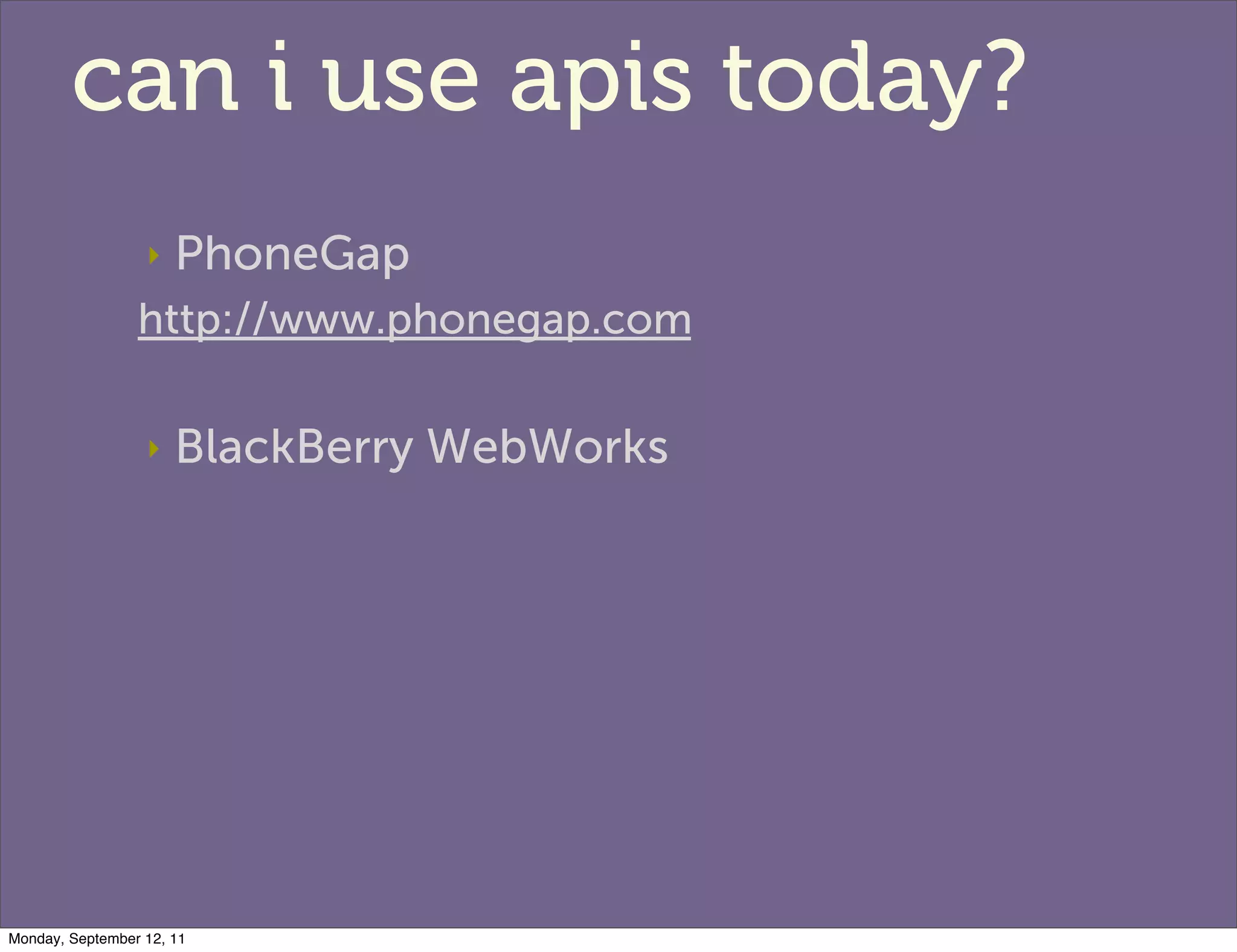 can i use apis today?

‣ PhoneGap

http://www.phonegap.com

‣ BlackBerry WebWorks

Monday, September 12, 11